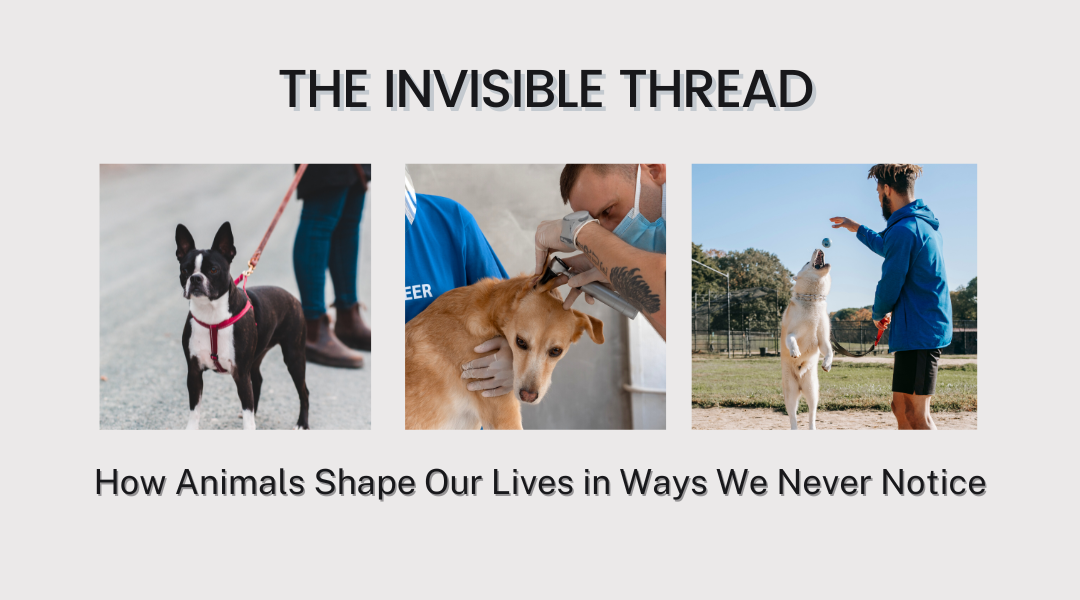 THE INVISIBLE THREAD

EER

How Animals Shape Our Lives in Ways We Never Notice